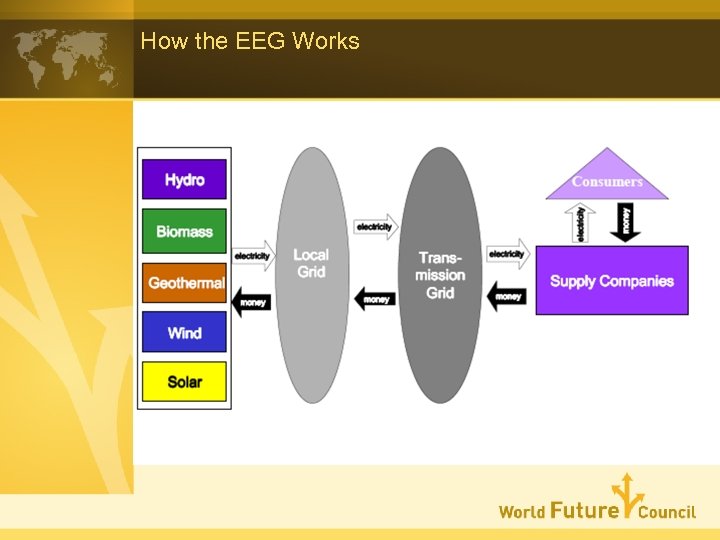 How the EEG Works

Hydro

Biomass

Geothermal

Wind

Solar

electricity

money

Local Grid

electricity

money

Transmission Grid

electricity

money

Consumers

electricity

money

Supply Companies

World Future Council